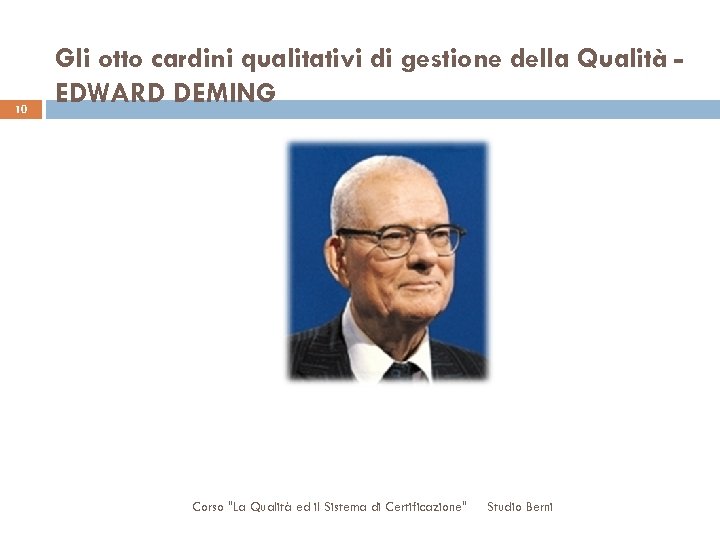 Gli otto cardini qualitativi di gestione della Qualità - EDWARD DEMING

10

Corso "La Qualità ed il Sistema di Certificazione" Studio Berni